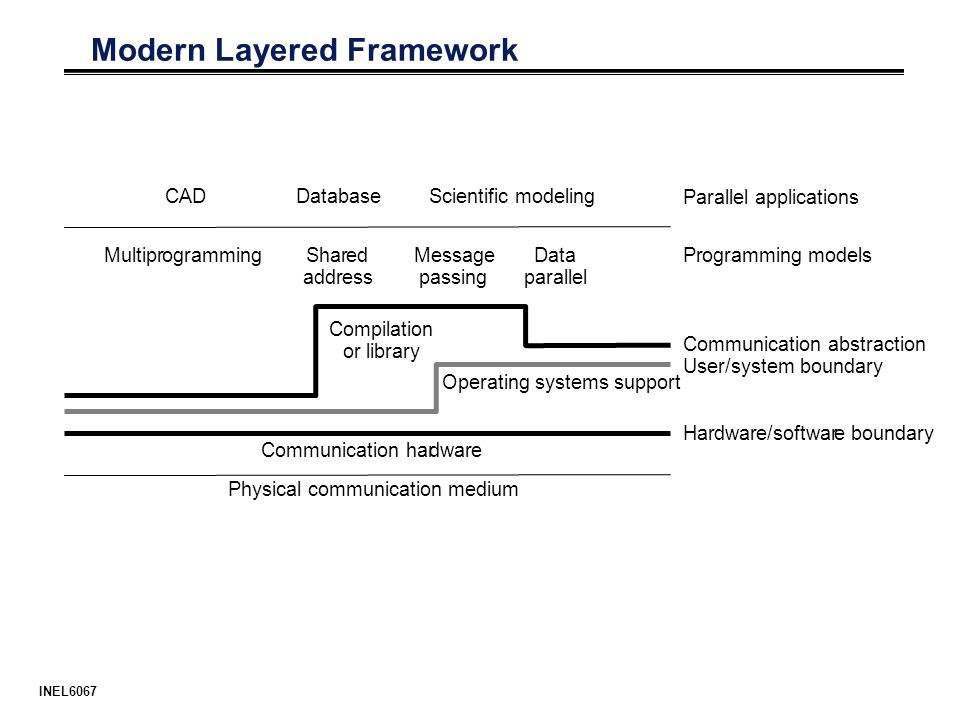 Modern Layered Framework

CAD Database Scientific modeling

Parallel applications

Multiprogramming Shared address Message passing Data parallel

Programming models

Compilation or library

Communication abstraction

User/system boundary

Operating systems support

Hardware/software boundary

Communication hardware

Physical communication medium

INEL6067